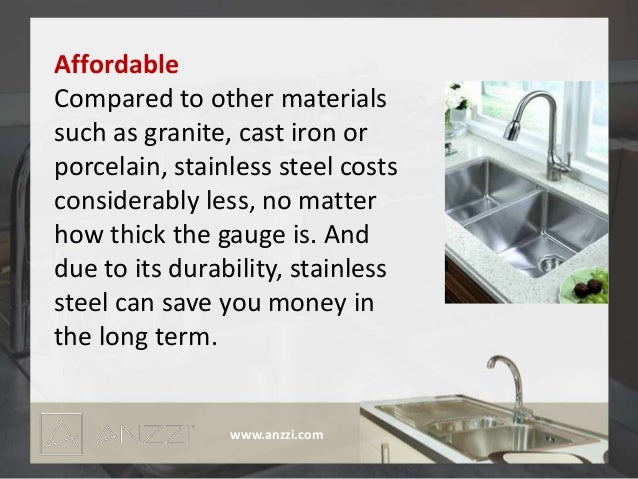 Affordable
Compared to other materials such as granite, cast iron or porcelain, stainless steel costs considerably less, no matter how thick the gauge is. And due to its durability, stainless steel can save you money in the long term.

ANZZI

www.anzzi.com